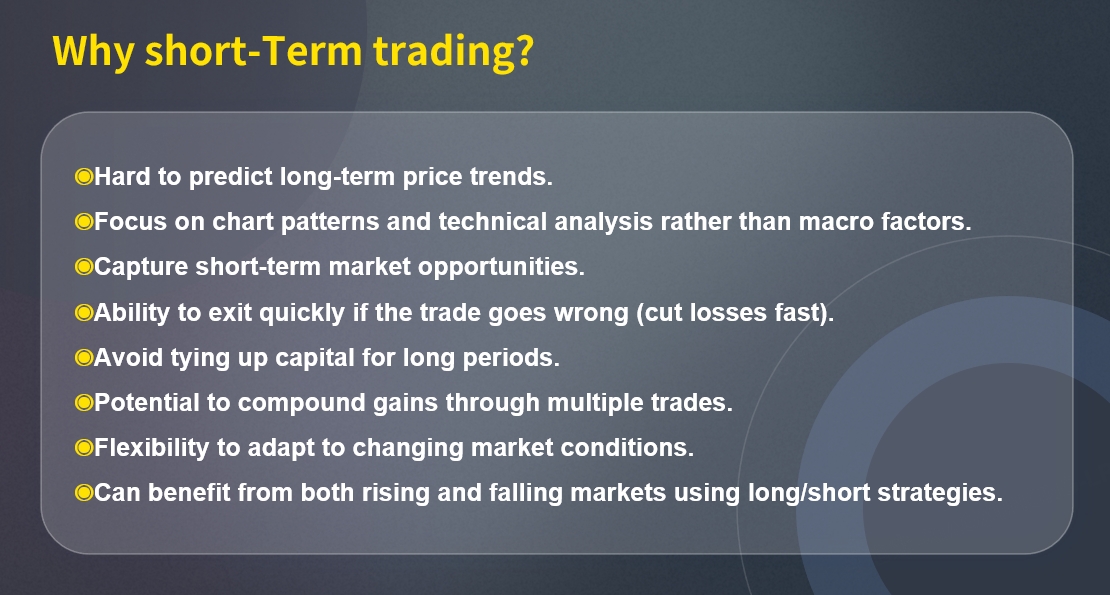 Why short-Term trading?

◉Hard to predict long-term price trends.
◉Focus on chart patterns and technical analysis rather than macro factors.
◉Capture short-term market opportunities.
◉Ability to exit quickly if the trade goes wrong (cut losses fast).
◉Avoid tying up capital for long periods.
◉Potential to compound gains through multiple trades.
◉Flexibility to adapt to changing market conditions.
◉Can benefit from both rising and falling markets using long/short strategies.